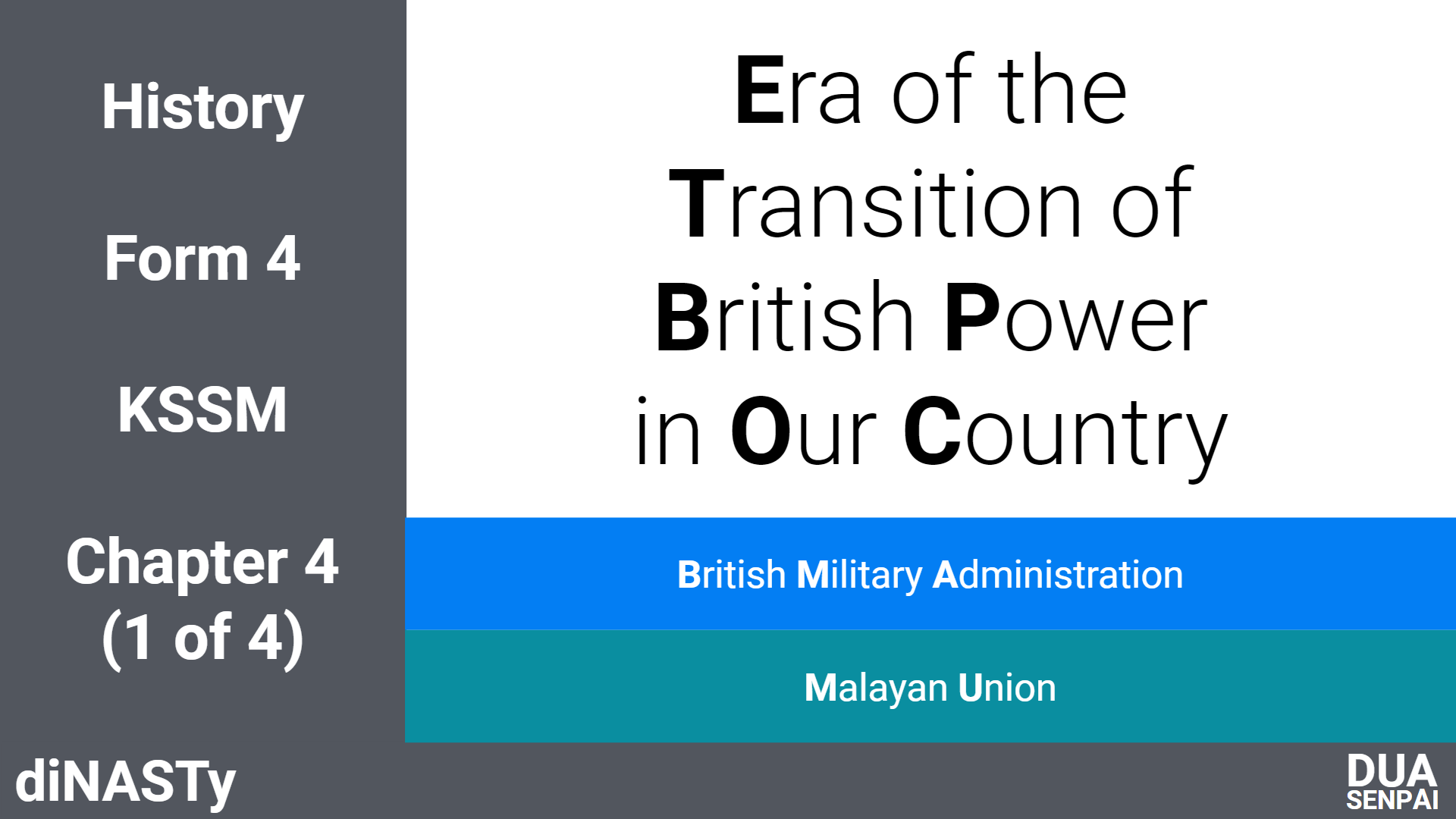 History

Form 4

KSSM

Chapter 4
(1 of 4)

Era of the Transition of British Power in Our Country

British Military Administration

Malayan Union

diNASTy

DUA
SENPAI